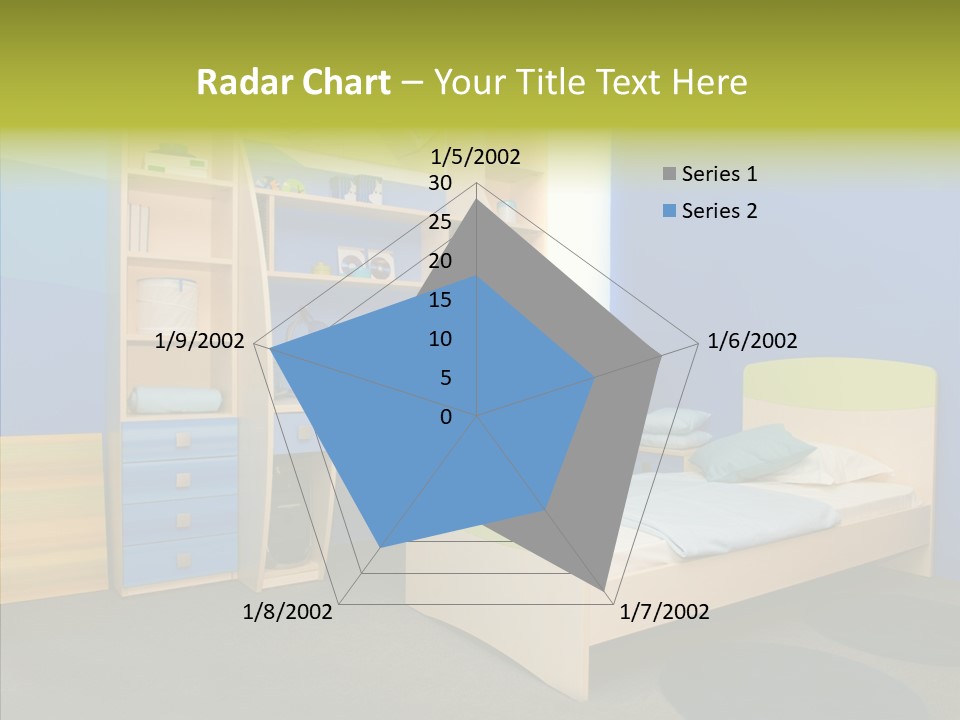 Radar Chart – Your Title Text Here

1/5/2002
30
25
20
15
10
5
0
1/6/2002
1/7/2002
1/8/2002
1/9/2002

Series 1
Series 2